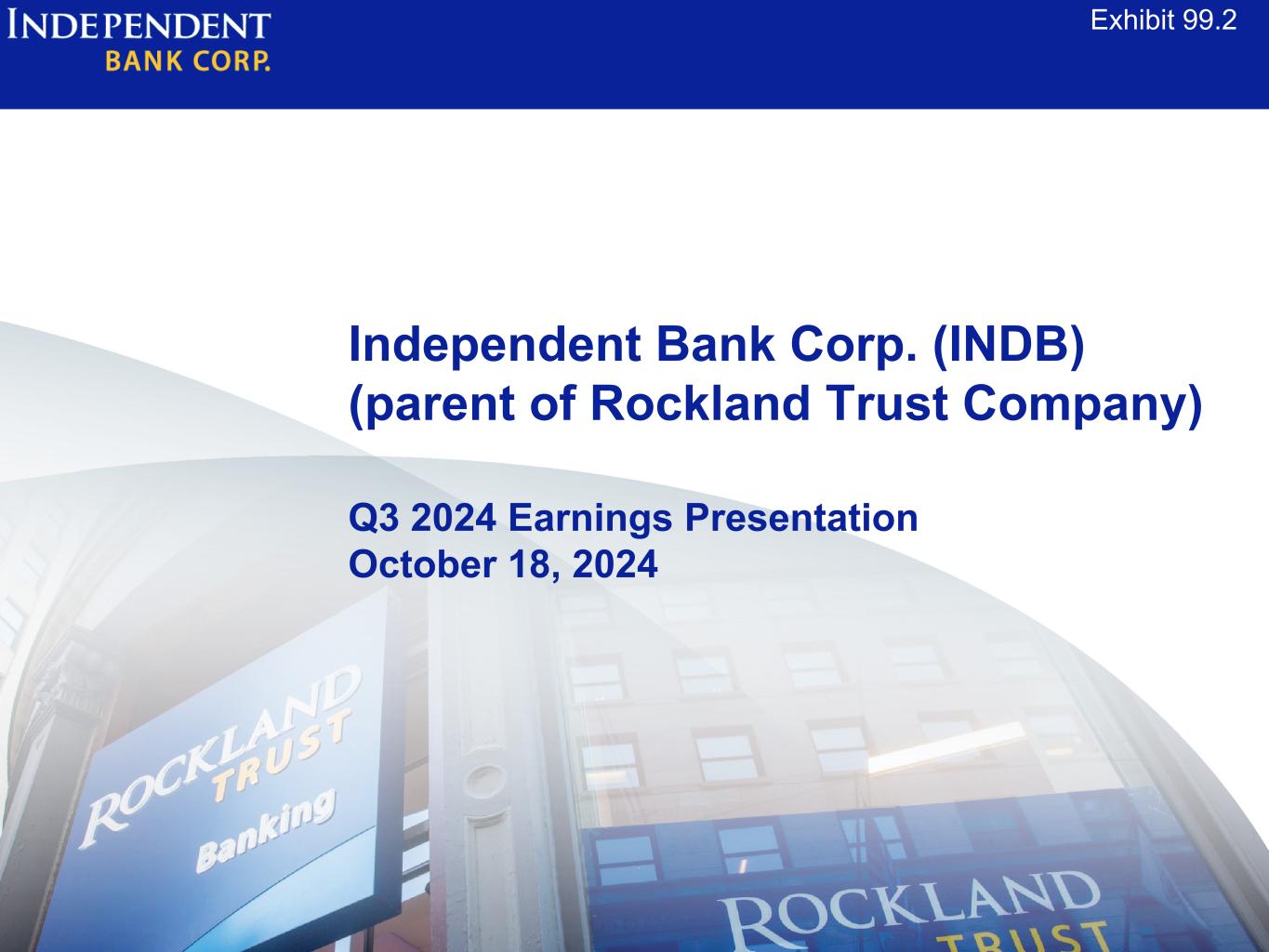 INDEPENDENT
BANK CORP.

Exhibit 99.2

Independent Bank Corp. (INDB)
(parent of Rockland Trust Company)

Q3 2024 Earnings Presentation
October 18, 2024

ROCKLAND
TRUST
Banking

ROCKLAND
TRUST